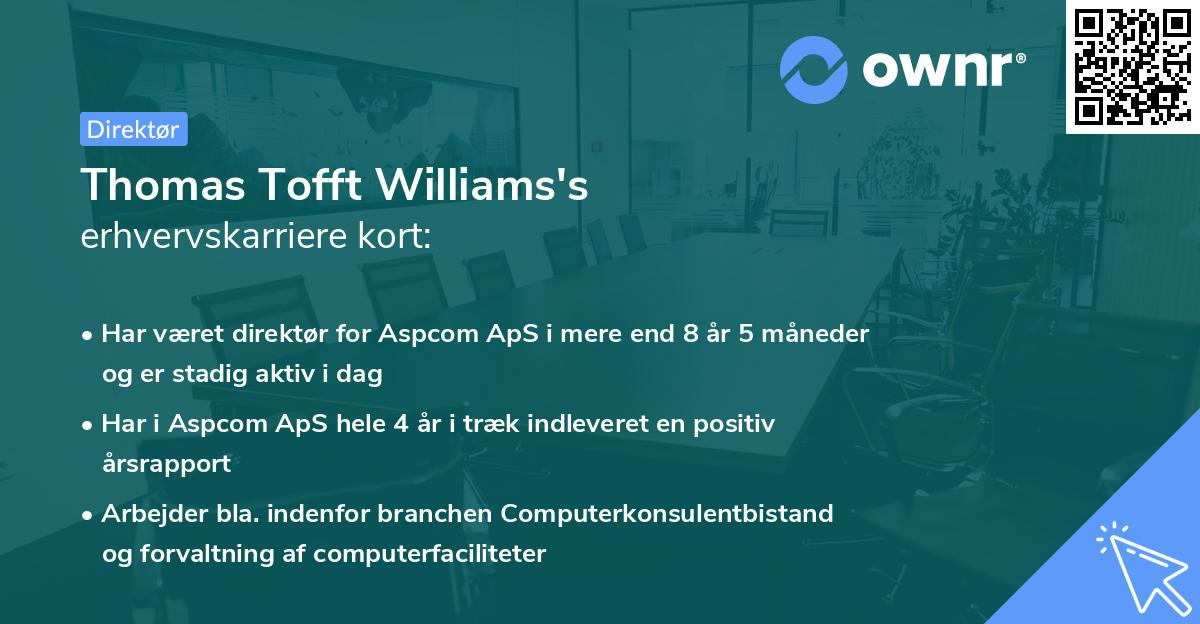 ownr®

Direktør

Thomas Tofft Williams's
erhvervskarriere kort:

• Har været direktør for Aspcom ApS i mere end 8 år 5 måneder og er stadig aktiv i dag

• Har i Aspcom ApS hele 4 år i træk indleveret en positiv årsrapport

• Arbejder bla. indenfor branchen Computerkonsulentbistand og forvaltning af computerfaciliteter